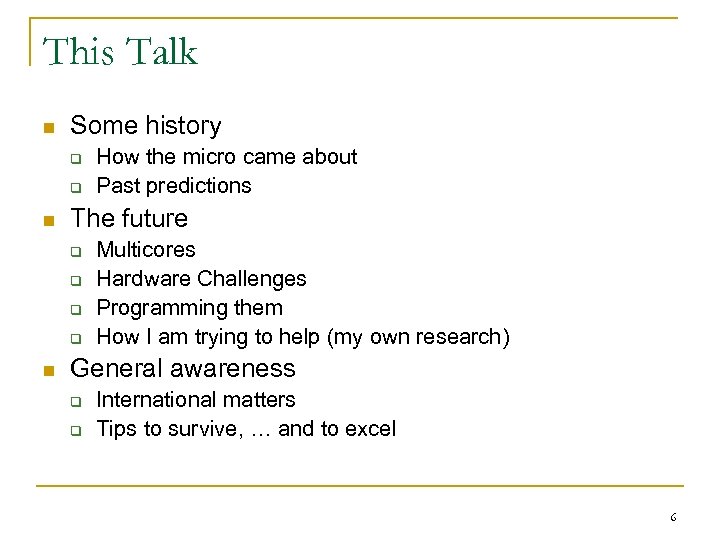 This Talk

- Some history
  - How the micro came about
  - Past predictions
- The future
  - Multicores
  - Hardware Challenges
  - Programming them
  - How I am trying to help (my own research)
- General awareness
  - International matters
  - Tips to survive, … and to excel

6